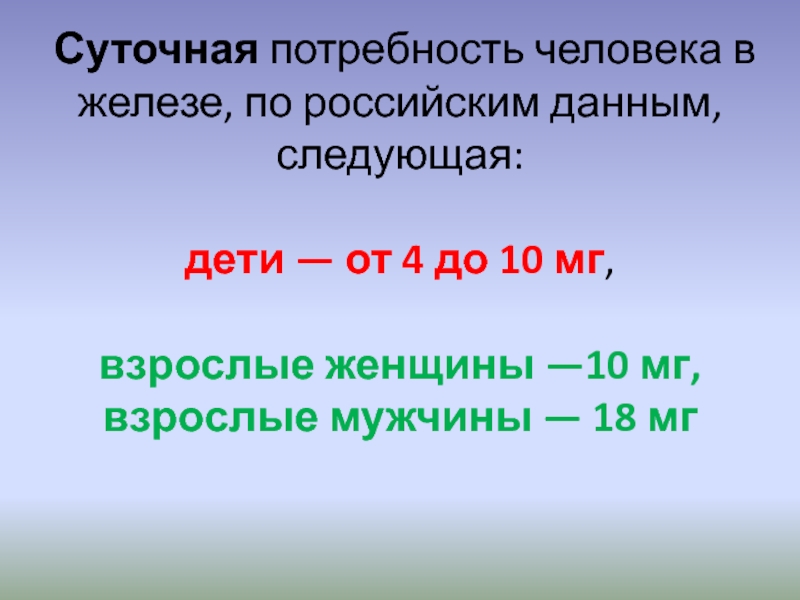 Суточная потребность человека в железе, по российским данным, следующая:

дети — от 4 до 10 мг,

взрослые женщины —10 мг, взрослые мужчины — 18 мг